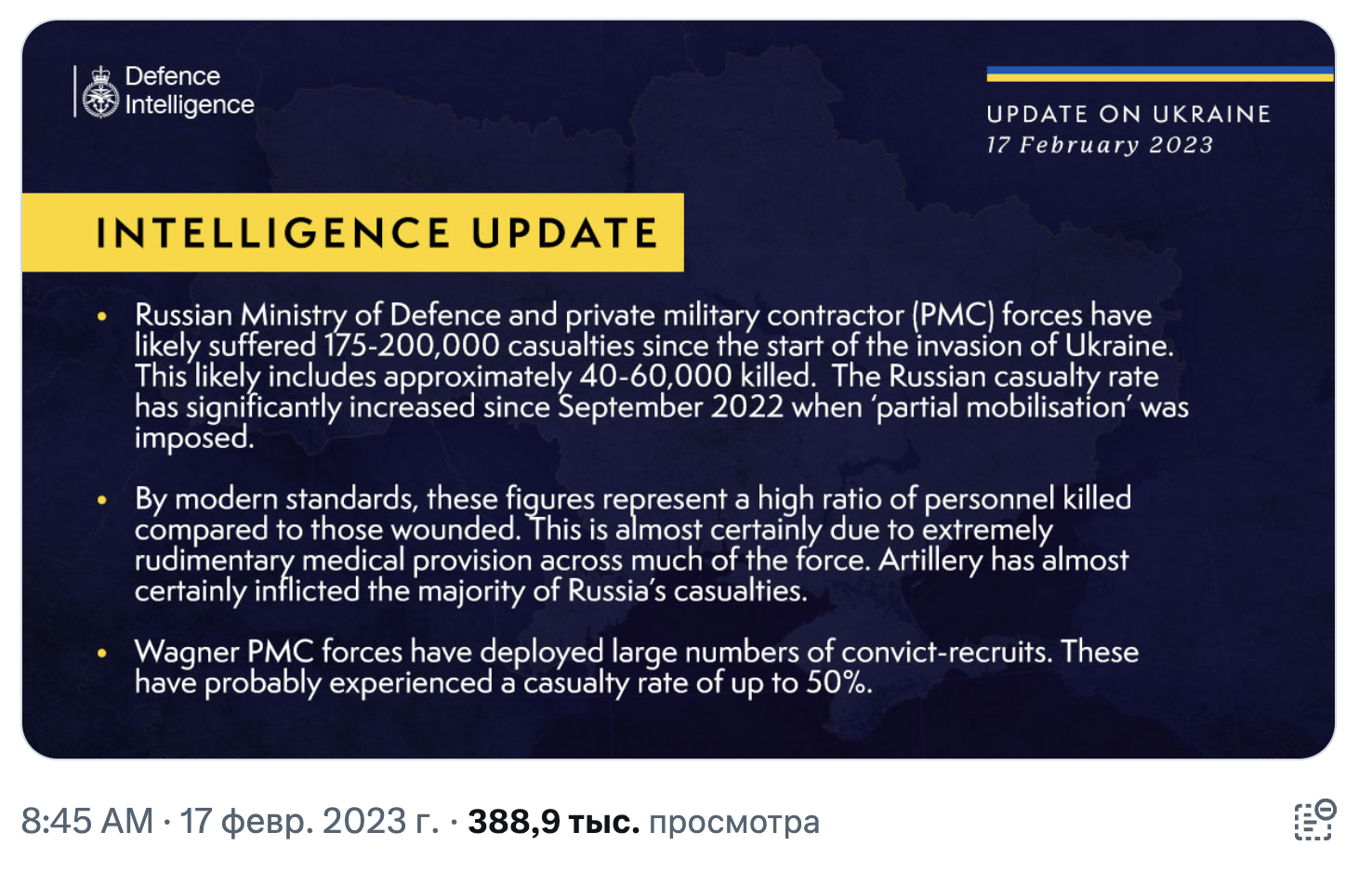 Defence Intelligence

UPDATE ON UKRAINE
17 February 2023

INTELLIGENCE UPDATE

• Russian Ministry of Defence and private military contractor (PMC) forces have likely suffered 175-200,000 casualties since the start of the invasion of Ukraine. This likely includes approximately 40-60,000 killed. The Russian casualty rate has significantly increased since September 2022 when 'partial mobilisation' was imposed.

• By modern standards, these figures represent a high ratio of personnel killed compared to those wounded. This is almost certainly due to extremely rudimentary medical provision across much of the force. Artillery has almost certainly inflicted the majority of Russia's casualties.

• Wagner PMC forces have deployed large numbers of convict-recruits. These have probably experienced a casualty rate of up to 50%.

8:45 AM · 17 февр. 2023 г. · 388,9 тыс. просмотра